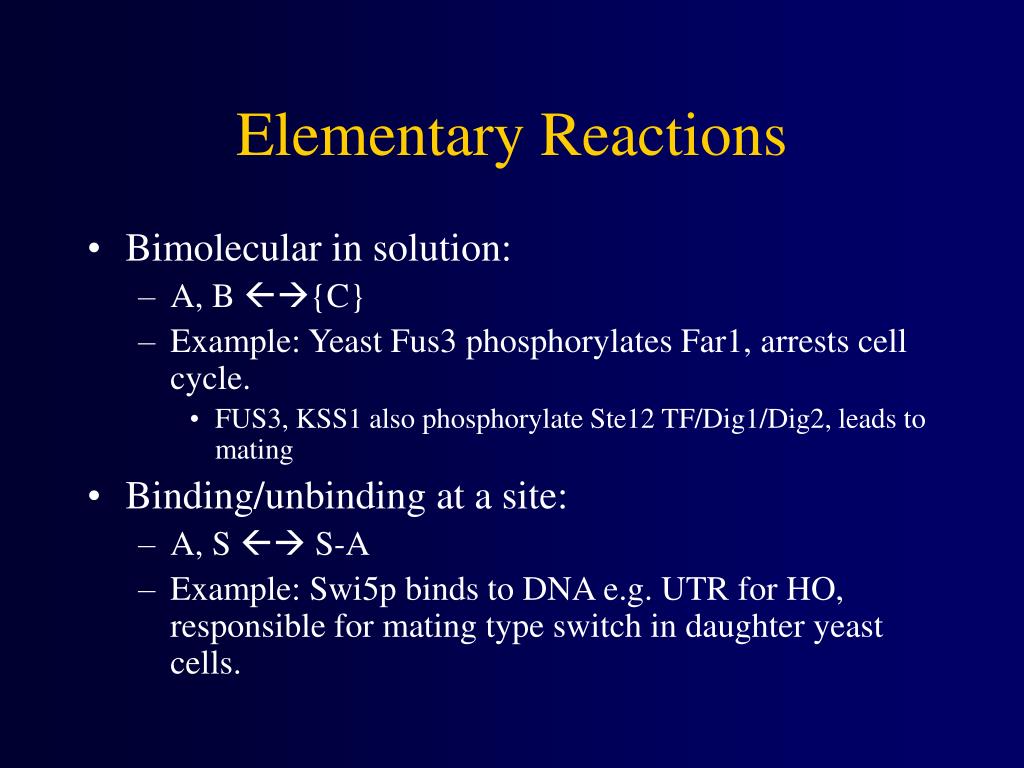 Elementary Reactions

• Bimolecular in solution:
– A, B ←→{C}
– Example: Yeast Fus3 phosphorylates Far1, arrests cell cycle.
• FUS3, KSS1 also phosphorylate Ste12 TF/Dig1/Dig2, leads to mating

• Binding/unbinding at a site:
– A, S ←→ S-A
– Example: Swi5p binds to DNA e.g. UTR for HO, responsible for mating type switch in daughter yeast cells.